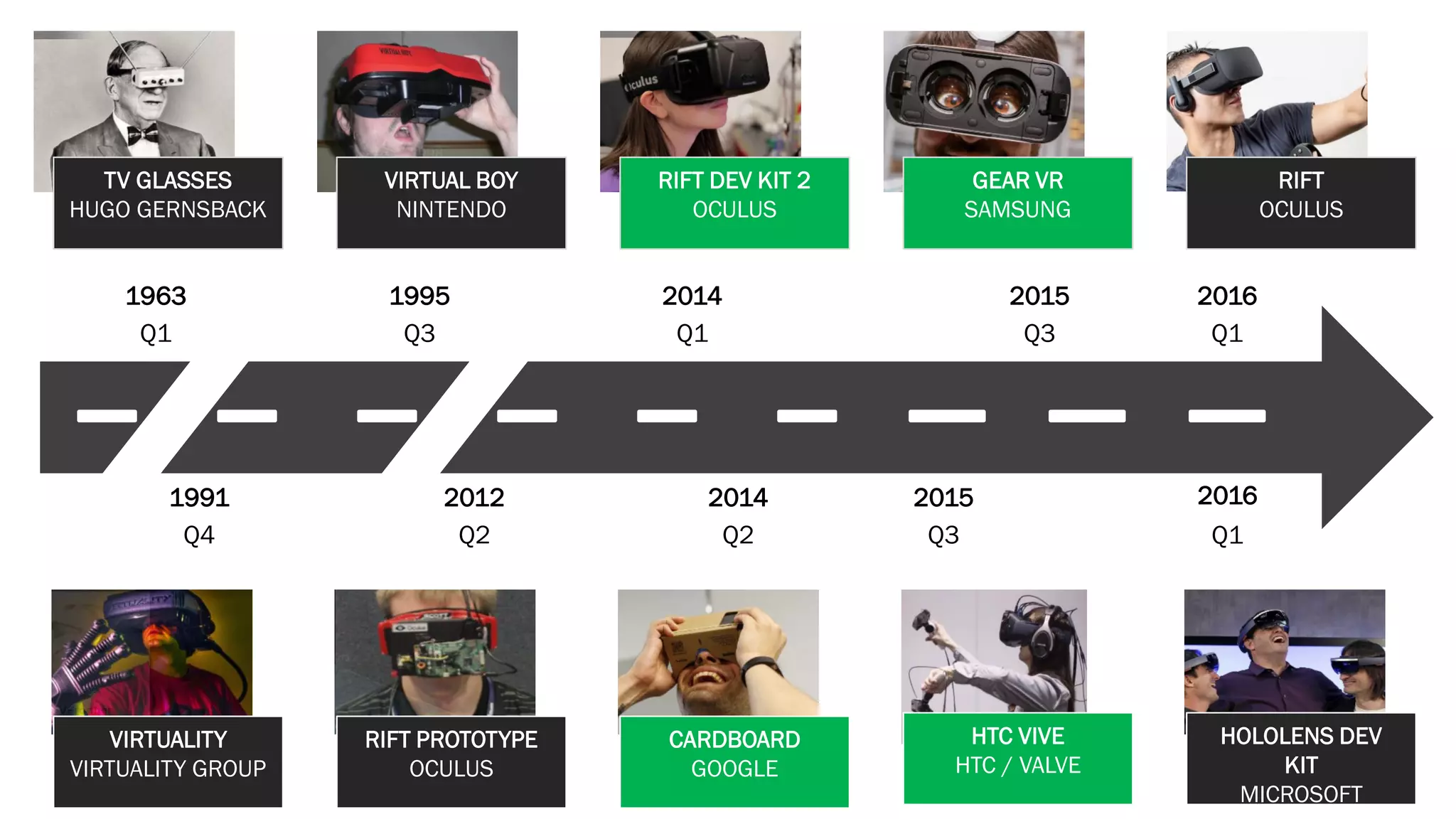 TV GLASSES
HUGO GERNSBACK

VIRTUAL BOY
NINTENDO

RIFT DEV KIT 2
OCULUS

GEAR VR
SAMSUNG

RIFT
OCULUS

1963
Q1

1995
Q3

2014
Q1

2015
Q3

2016
Q1

1991
Q4

2012
Q2

2014
Q2

2015
Q3

2016
Q1

VIRTUALITY
VIRTUALITY GROUP

RIFT PROTOTYPE
OCULUS

CARDBOARD
GOOGLE

HTC VIVE
HTC / VALVE

HOLOLENS DEV KIT
MICROSOFT